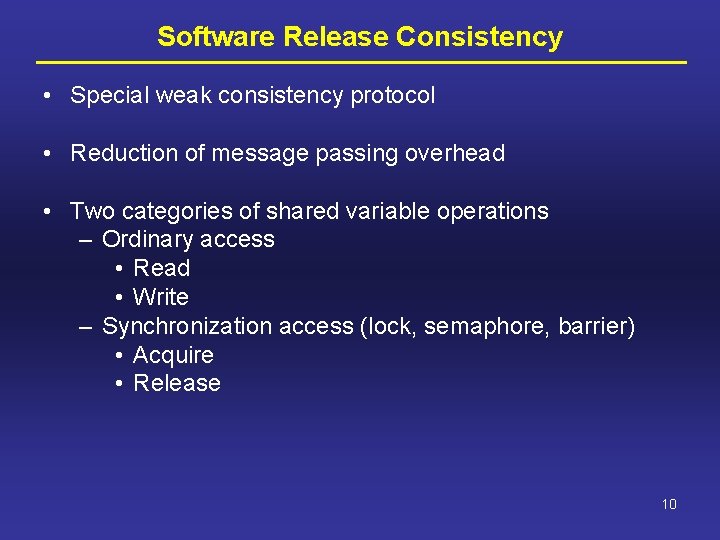 Software Release Consistency

• Special weak consistency protocol

• Reduction of message passing overhead

• Two categories of shared variable operations
– Ordinary access
• Read
• Write
– Synchronization access (lock, semaphore, barrier)
• Acquire
• Release

10